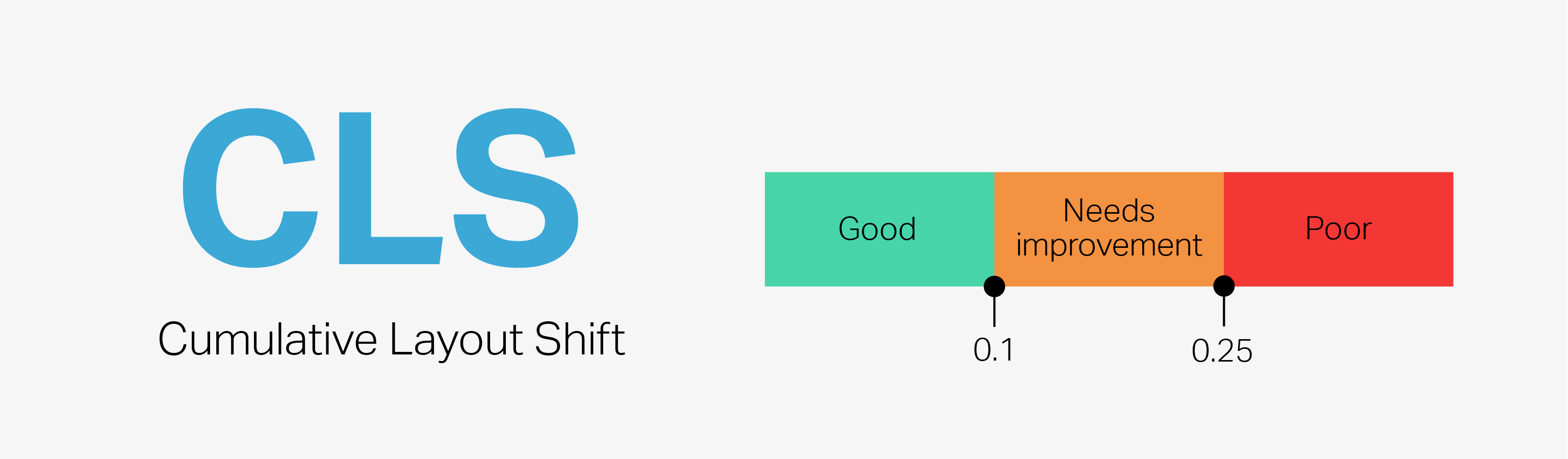 CLS
Cumulative Layout Shift

Good
Needs improvement
Poor

0.1
0.25